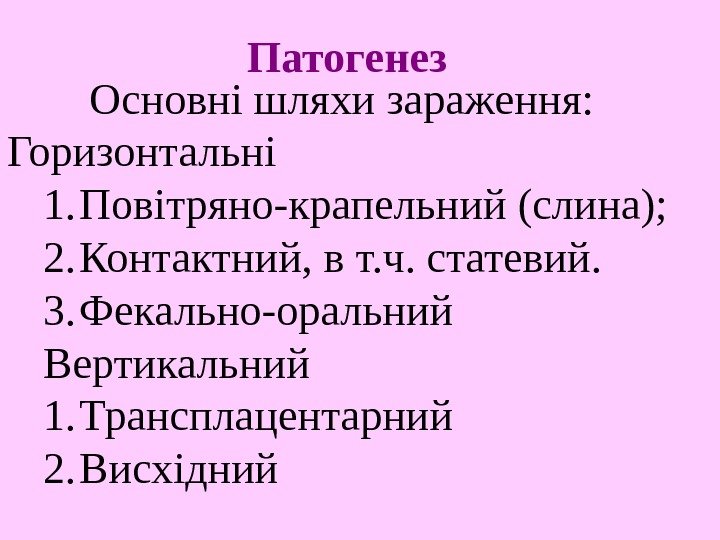 Патогенез

Основні шляхи зараження:

Горизонтальні

1.Повітряно-крапельний (слина);

2.Контактний, в т.ч. статевий.

3.Фекально-оральний

Вертикальний

1.Трансплацентарний

2.Висхідний